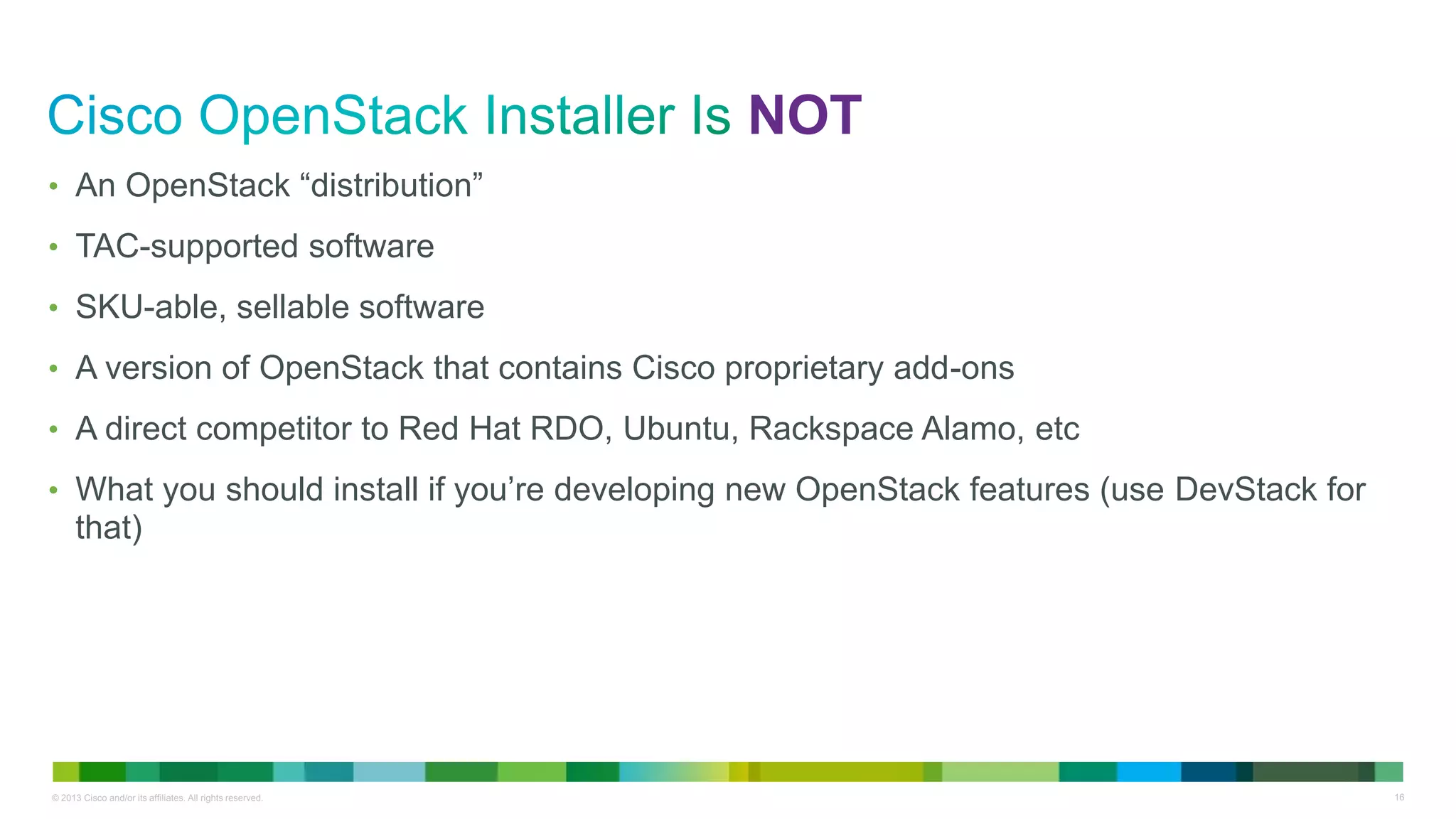 Cisco OpenStack Installer Is NOT

• An OpenStack “distribution”

• TAC-supported software

• SKU-able, sellable software

• A version of OpenStack that contains Cisco proprietary add-ons

• A direct competitor to Red Hat RDO, Ubuntu, Rackspace Alamo, etc

• What you should install if you’re developing new OpenStack features (use DevStack for that)

© 2013 Cisco and/or its affiliates. All rights reserved.

16